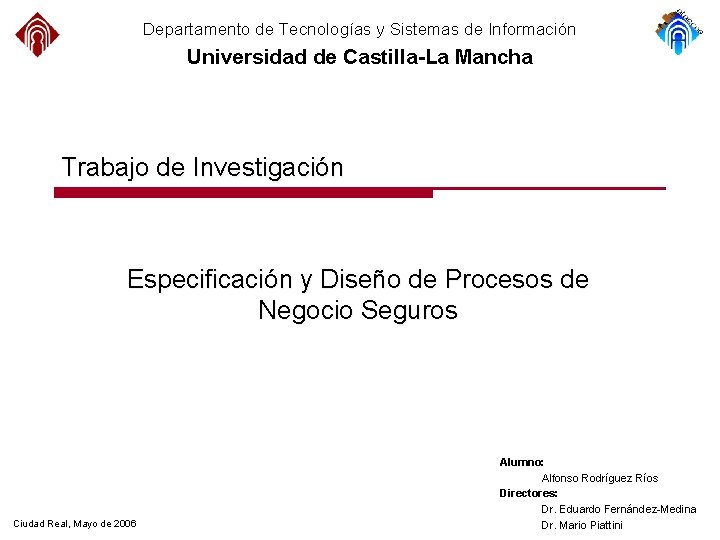 Departamento de Tecnologías y Sistemas de Información
Universidad de Castilla-La Mancha

Trabajo de Investigación

Especificación y Diseño de Procesos de Negocio Seguros

Alumno:
Alfonso Rodríguez Ríos
Directores:
Dr. Eduardo Fernández-Medina
Dr. Mario Piattini

Ciudad Real, Mayo de 2006